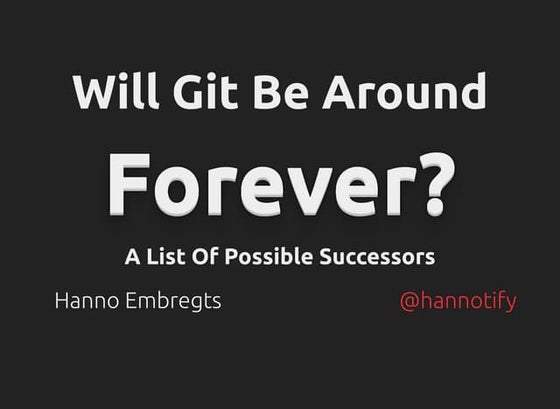 Will Git Be Around

Forever?

A List Of Possible Successors

Hanno Embregts

@hannotify